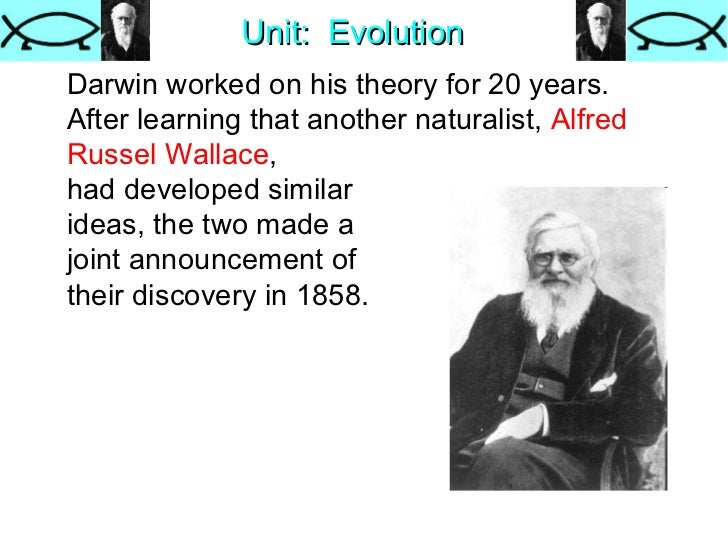 Unit: Evolution

Darwin worked on his theory for 20 years. After learning that another naturalist, Alfred Russel Wallace, had developed similar ideas, the two made a joint announcement of their discovery in 1858.